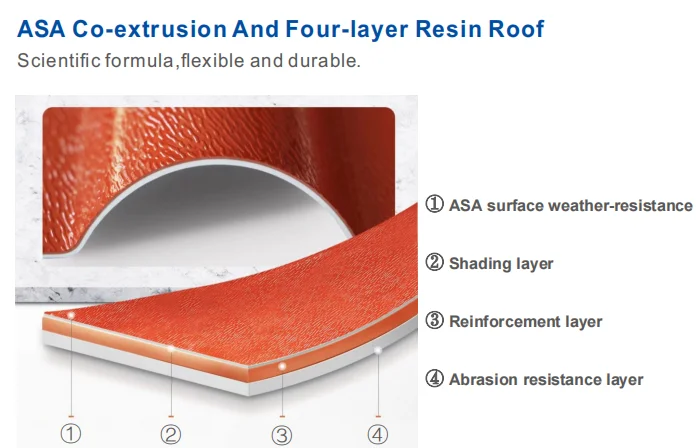 ASA Co-extrusion And Four-layer Resin Roof

Scientific formula,flexible and durable.

① ASA surface weather-resistance

② Shading layer

③ Reinforcement layer

④ Abrasion resistance layer

① ② ③ ④